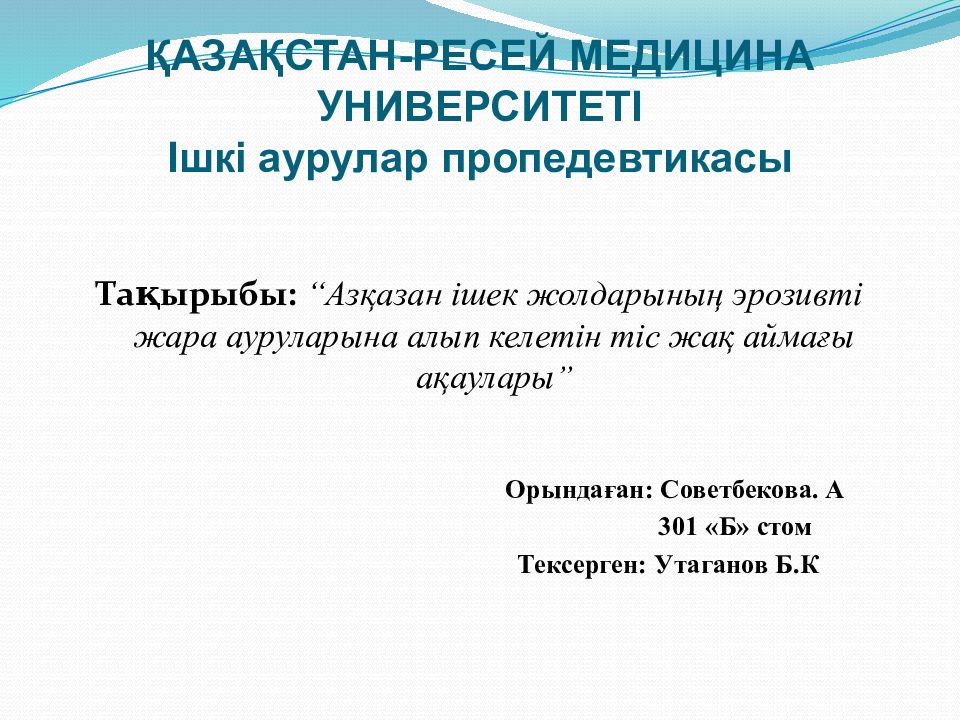 ҚАЗАҚСТАН-РЕСЕЙ МЕДИЦИНА УНИВЕРСИТЕТІ
Ішкі аурулар пропедевтикасы

Тақырыбы: “Азқазан ішек жолдарының эрозивті жара ауруларына алып келетін тіс жақ аймағы ақаулары”

Орындаған: Советбекова. А
301 «Б» стом
Тексерген: Утаганов Б.К